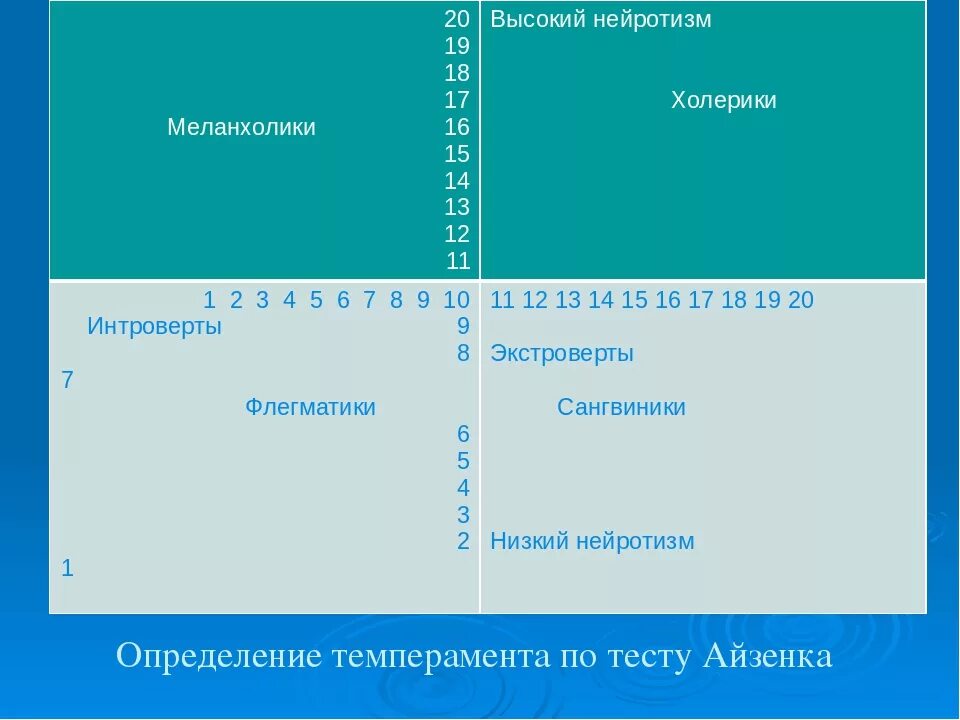 | 20 19 18 17 Меланхолики 16 15 14 13 12 11 | Высокий нейротизм Холерики |
|---|---|
| 1 2 3 4 5 6 7 8 9 10 Интроверты 9 8 7 Флегматики 6 5 4 3 2 1 | 11 12 13 14 15 16 17 18 19 20 Экстроверты Сангвиники Низкий нейротизм |

Определение темперамента по тесту Айзенка